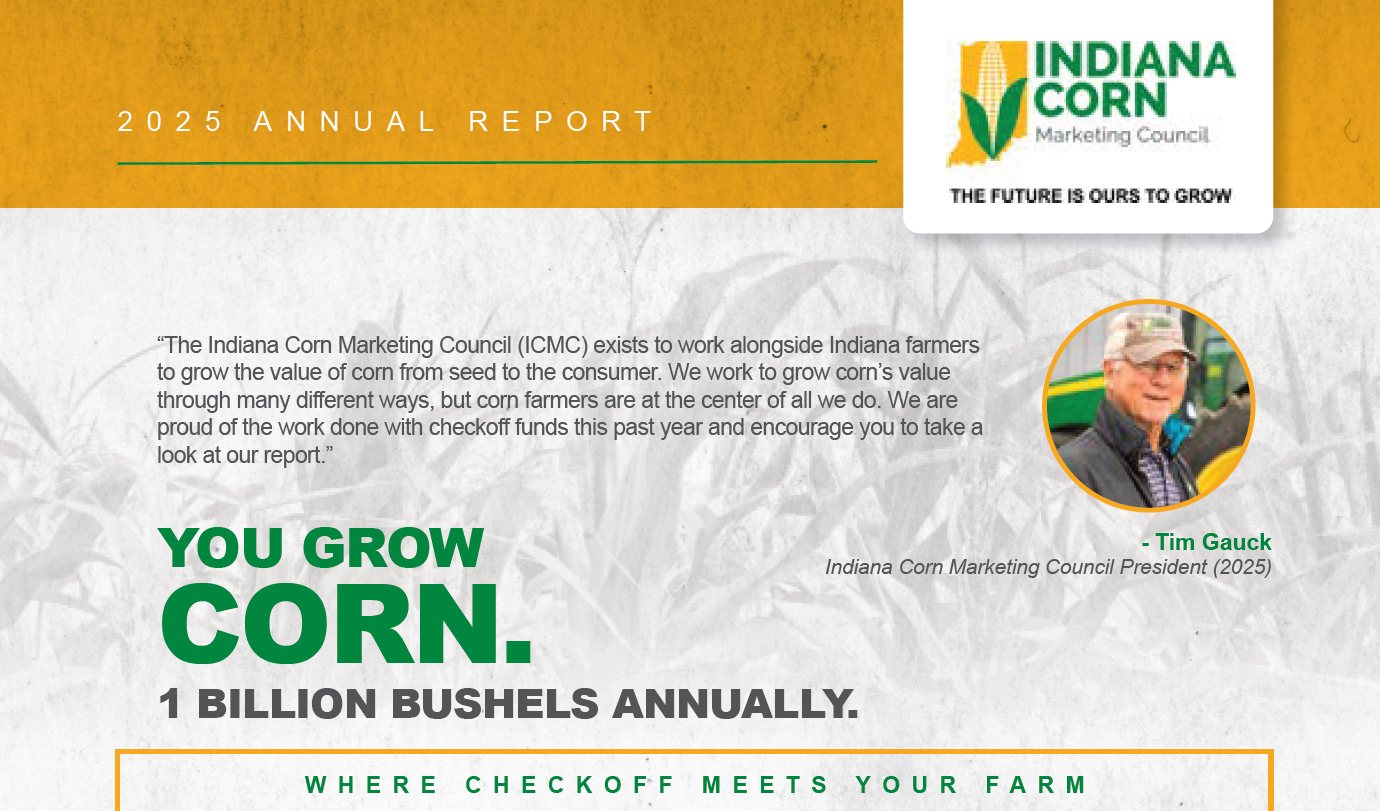 2025 ANNUAL REPORT

INDIANA CORN
Marketing Council

THE FUTURE IS OURS TO GROW

“The Indiana Corn Marketing Council (ICMC) exists to work alongside Indiana farmers to grow the value of corn from seed to the consumer. We work to grow corn’s value through many different ways, but corn farmers are at the center of all we do. We are proud of the work done with checkoff funds this past year and encourage you to take a look at our report.”

- Tim Gauck
Indiana Corn Marketing Council President (2025)

YOU GROW
CORN.
1 BILLION BUSHELS ANNUALLY.

WHERE CHECKOFF MEETS YOUR FARM